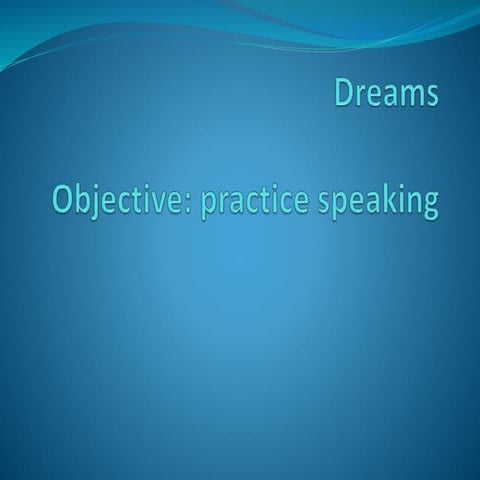 Dreams

Objective: practice speaking